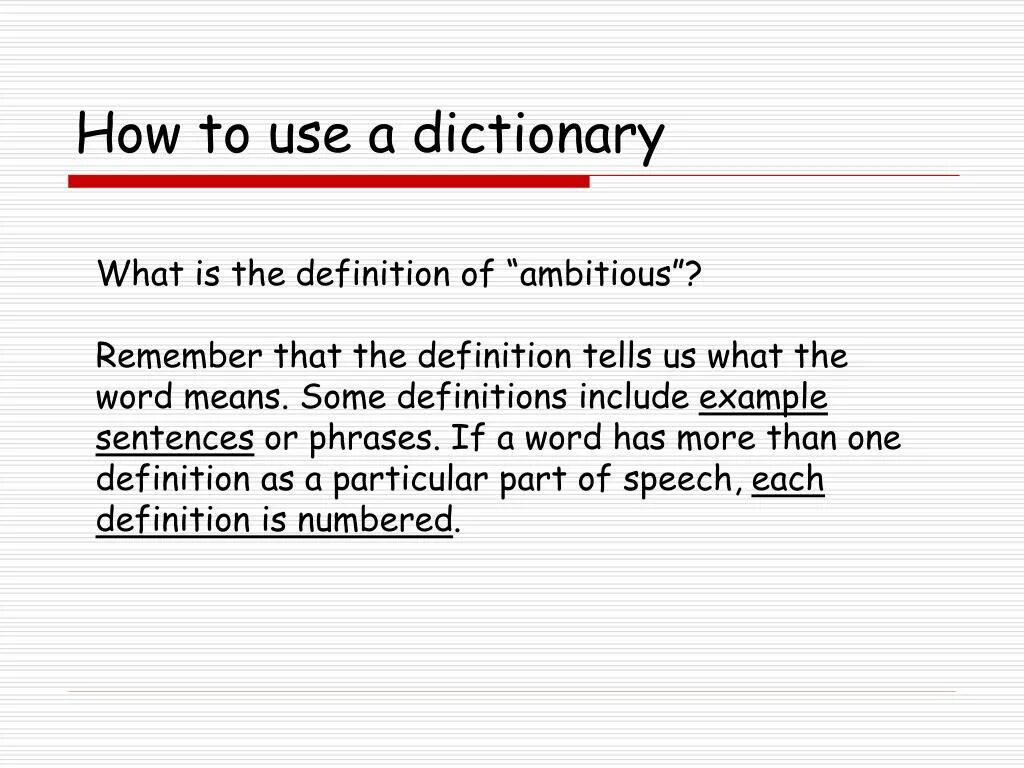 How to use a dictionary

What is the definition of “ambitious”?

Remember that the definition tells us what the word means. Some definitions include example sentences or phrases. If a word has more than one definition as a particular part of speech, each definition is numbered.